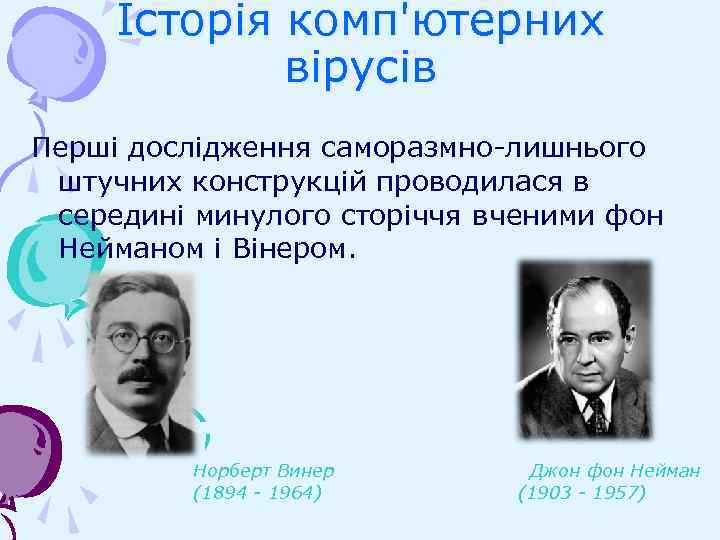 Історія комп'ютерних вірусів

Перші дослідження саморазмно-лишнього штучних конструкцій проводилася в середині минулого сторіччя вченими фон Нейманом і Вінером.

Норберт Винер
(1894 - 1964)

Джон фон Нейман
(1903 - 1957)